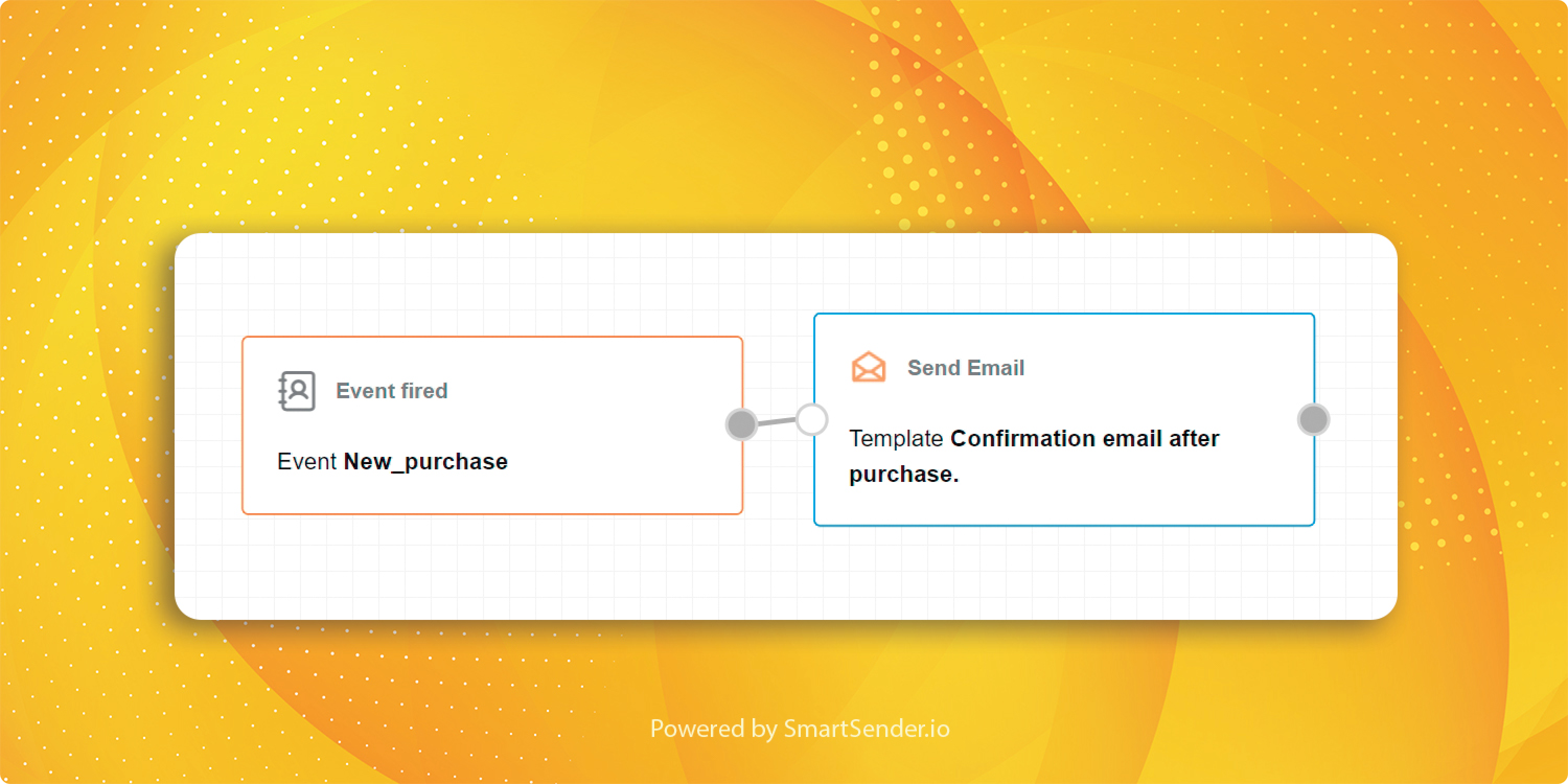 Event fired

Event New_purchase

Send Email

Template Confirmation email after purchase.

Powered by SmartSender.io